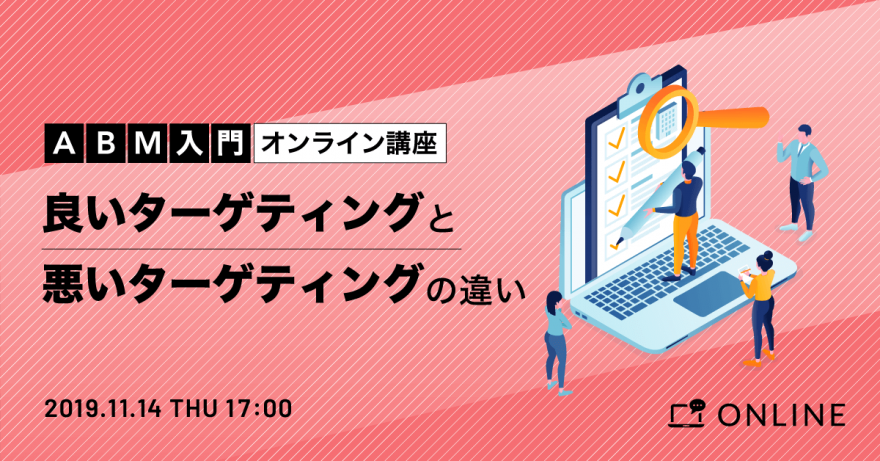 ＡＢＭ入門 オンライン講座

良いターゲティングと
悪いターゲティングの違い

2019.11.14 THU 17:00

ONLINE